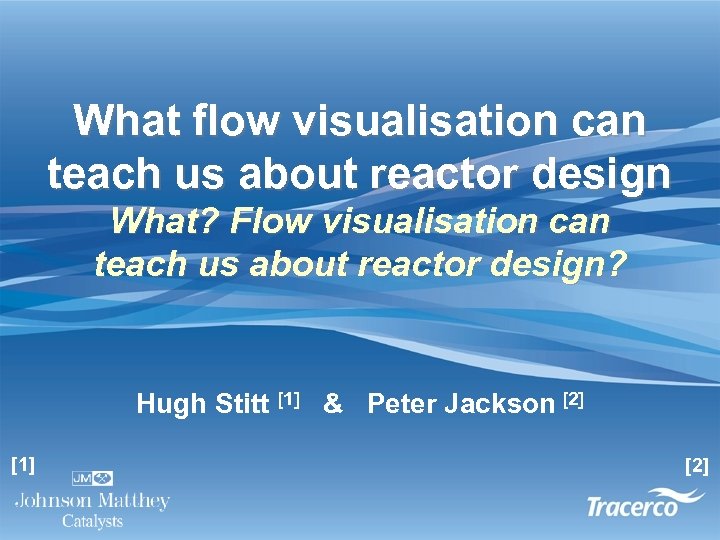 What flow visualisation can teach us about reactor design

What? Flow visualisation can teach us about reactor design?

Hugh Stitt [1] & Peter Jackson [2]

[1]

JM

Johnson Matthey
Catalysts

[2]

Tracerco